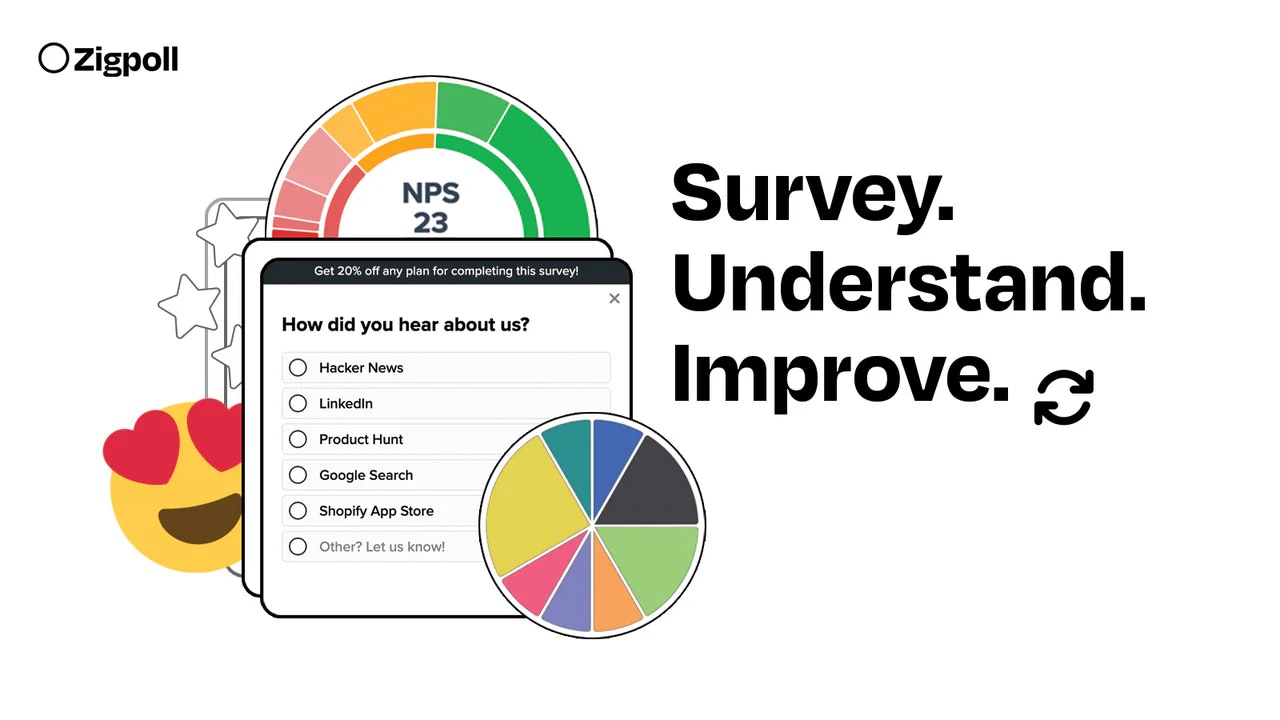 Zigpoll

NPS
23

Get 20% off any plan for completing this survey!

×

How did you hear about us?

Hacker News

LinkedIn

Product Hunt

Google Search

Shopify App Store

Other? Let us know!

Survey.
Understand.
Improve.